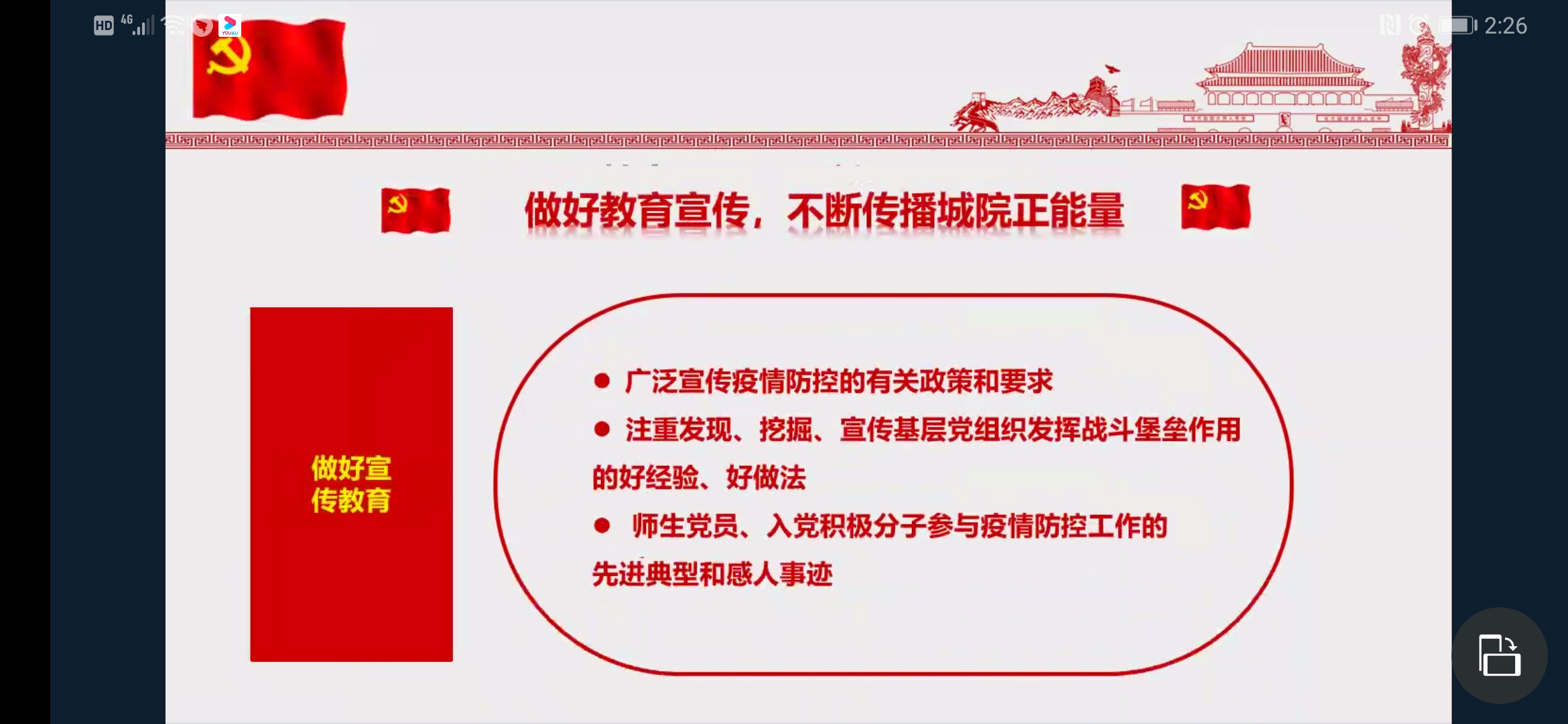 HD 4G YOUKU 2:26

做好教育宣传，不断传播城院正能量

做好宣传教育

● 广泛宣传疫情防控的有关政策和要求

● 注重发现、挖掘、宣传基层党组织发挥战斗堡垒作用的好经验、好做法

● 师生党员、入党积极分子参与疫情防控工作的先进典型和感人事迹